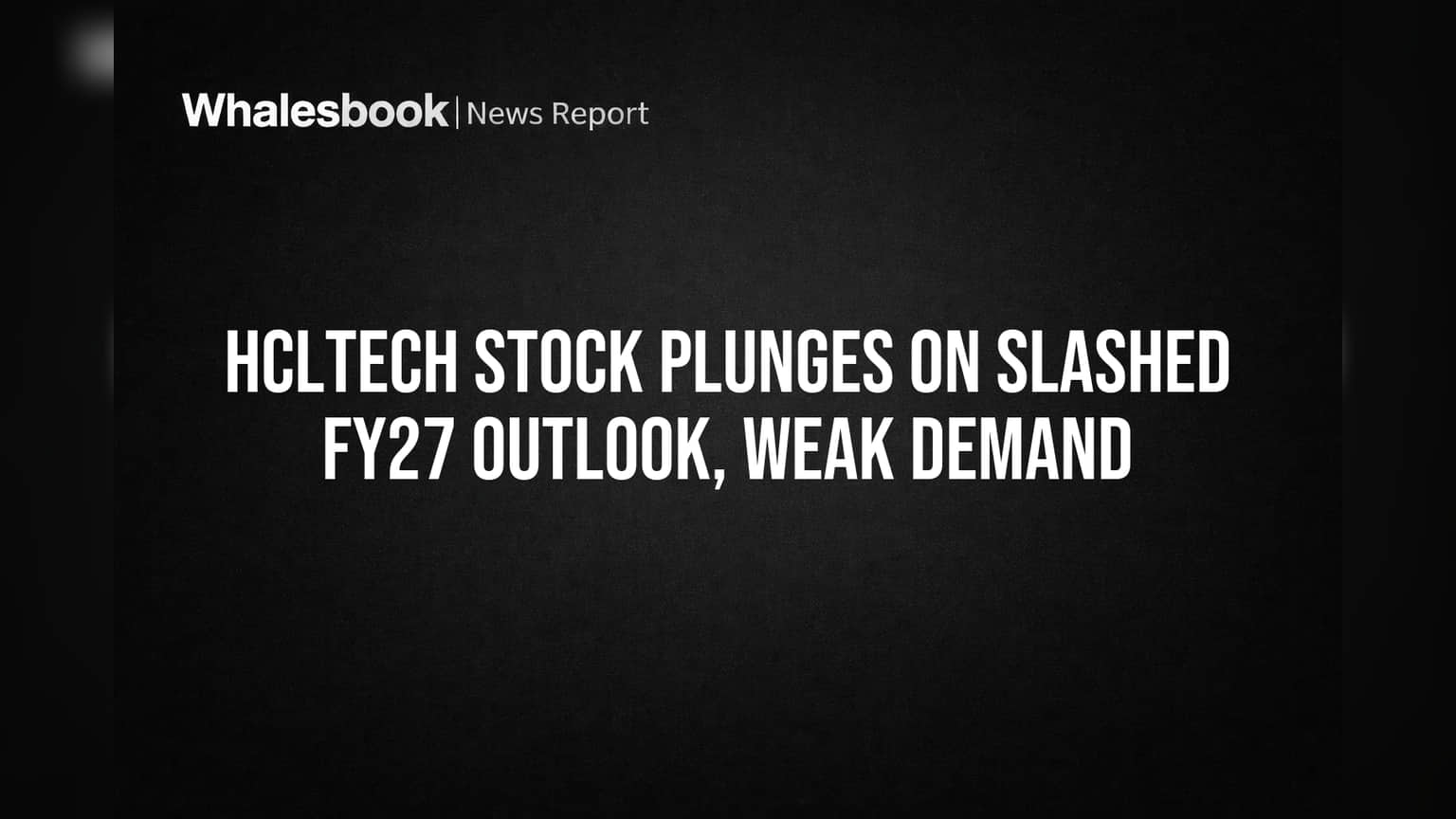 Whalesbook | News Report

HCLTECH STOCK PLUNGES ON SLASHED FY27 OUTLOOK, WEAK DEMAND